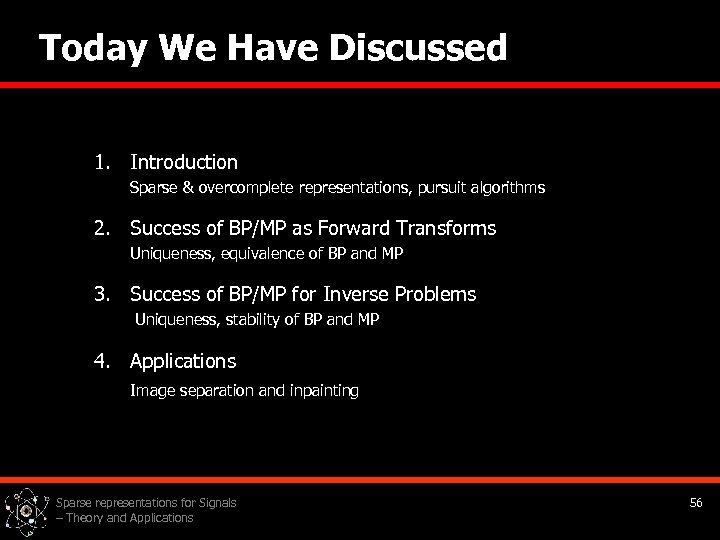 Today We Have Discussed

1. Introduction
Sparse & overcomplete representations, pursuit algorithms

2. Success of BP/MP as Forward Transforms
Uniqueness, equivalence of BP and MP

3. Success of BP/MP for Inverse Problems
Uniqueness, stability of BP and MP

4. Applications
Image separation and inpainting

Sparse representations for Signals – Theory and Applications

56